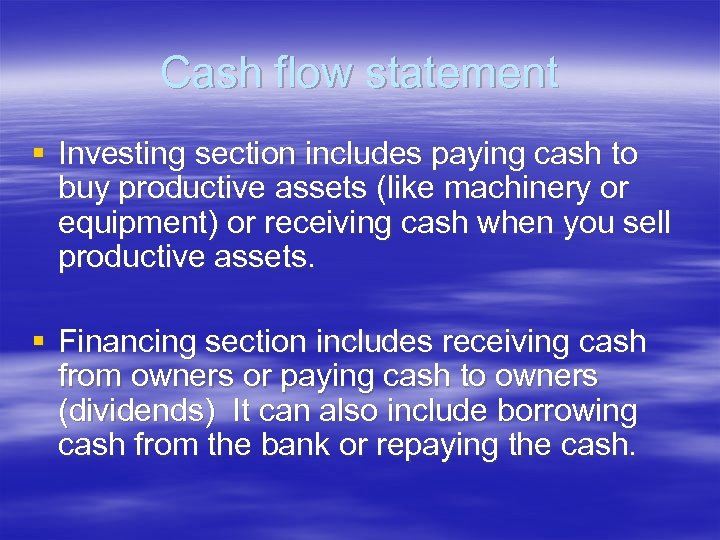 Cash flow statement

▪ Investing section includes paying cash to buy productive assets (like machinery or equipment) or receiving cash when you sell productive assets.

▪ Financing section includes receiving cash from owners or paying cash to owners (dividends) It can also include borrowing cash from the bank or repaying the cash.